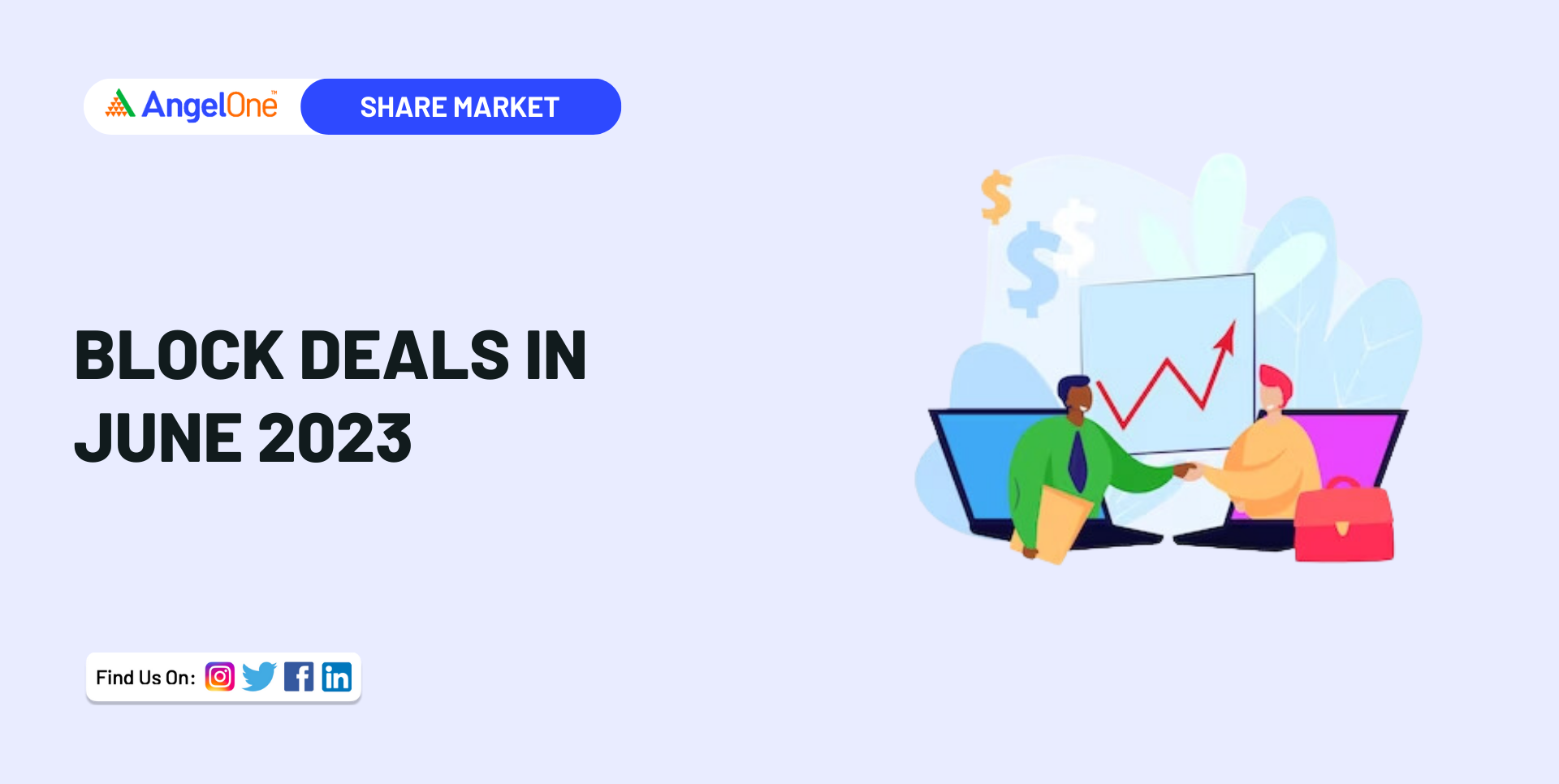 AngelOne SHARE MARKET

BLOCK DEALS IN JUNE 2023

Find Us On: